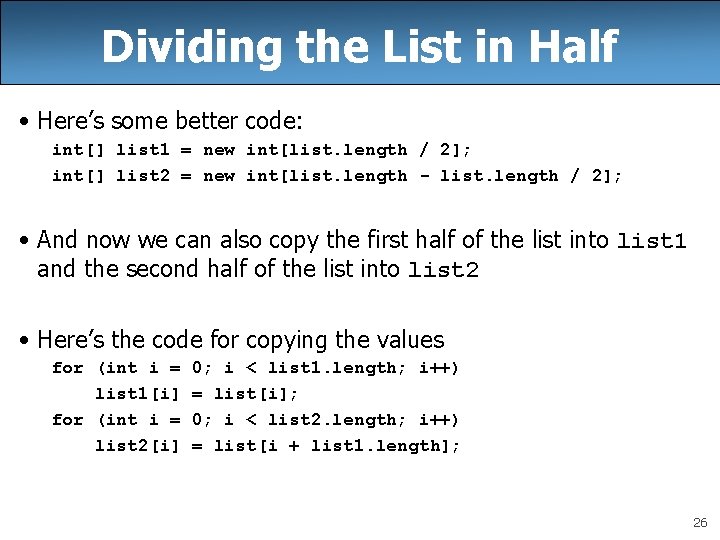 Dividing the List in Half

• Here's some better code:

int[] list1 = new int[list.length / 2];
int[] list2 = new int[list.length - list.length / 2];

• And now we can also copy the first half of the list into list1 and the second half of the list into list2

• Here's the code for copying the values

for (int i = 0; i < list1.length; i++)
    list1[i] = list[i];
for (int i = 0; i < list2.length; i++)
    list2[i] = list[i + list1.length];

26